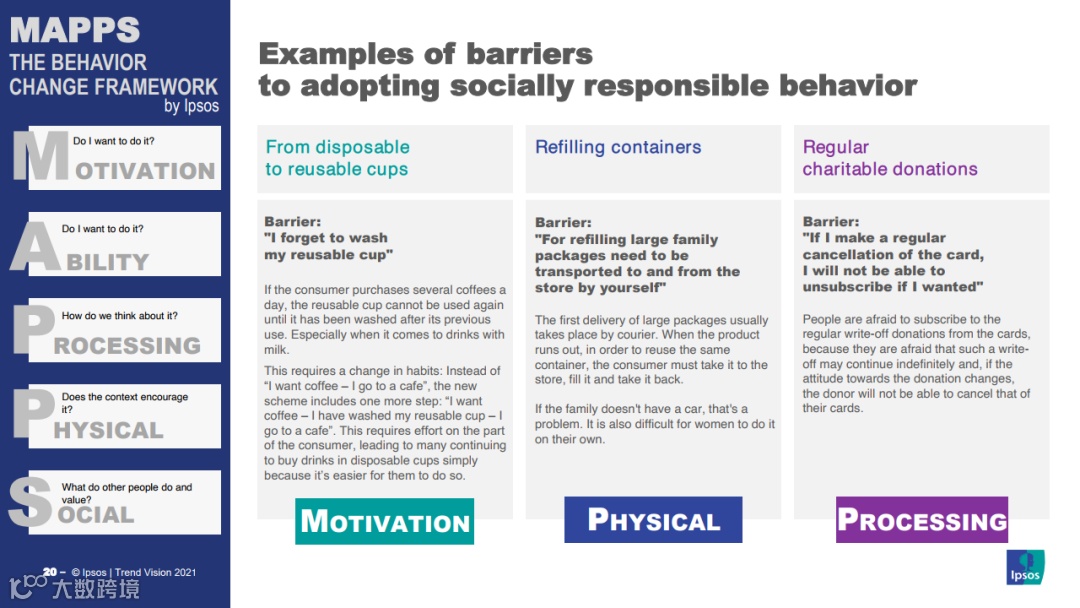 MAPPS
THE BEHAVIOR CHANGE FRAMEWORK
by Ipsos

Do I want to do it?
MOTIVATION

Do I want to do it?
ABILITY

How do we think about it?
PROCESSING

Does the context encourage it?
PHYSICAL

What do other people do and value?
SOCIAL

20 – © Ipsos | Trend Vision 2021

大数跨境

Examples of barriers to adopting socially responsible behavior

From disposable to reusable cups

Barrier:
"I forget to wash my reusable cup"

If the consumer purchases several coffees a day, the reusable cup cannot be used again until it has been washed after its previous use. Especially when it comes to drinks with milk.

This requires a change in habits: Instead of "I want coffee – I go to a cafe", the new scheme includes one more step: "I want coffee – I have washed my reusable cup – I go to a cafe". This requires effort on the part of the consumer, leading to many continuing to buy drinks in disposable cups simply because it's easier for them to do so.

MOTIVATION

Refilling containers

Barrier:
"For refilling large family packages need to be transported to and from the store by yourself"

The first delivery of large packages usually takes place by courier. When the product runs out, in order to reuse the same container, the consumer must take it to the store, fill it and take it back.

If the family doesn't have a car, that's a problem. It is also difficult for women to do it on their own.

PHYSICAL

Regular charitable donations

Barrier:
"If I make a regular cancellation of the card, I will not be able to unsubscribe if I wanted"

People are afraid to subscribe to the regular write-off donations from the cards, because they are afraid that such a write-off may continue indefinitely and, if the attitude towards the donation changes, the donor will not be able to cancel that of their cards.

PROCESSING

Ipsos